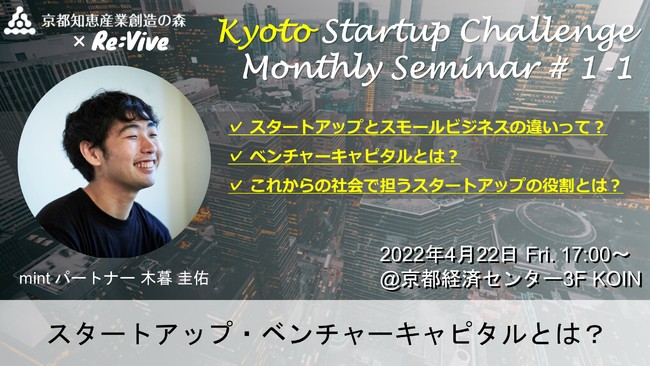 京都知恵産業創造の森
× Re:Vive

Kyoto Startup Challenge
Monthly Seminar # 1-1

✓ スタートアップとスモールビジネスの違いって？
✓ ベンチャーキャピタルとは？
✓ これからの社会で担うスタートアップの役割とは？

mint パートナー 木暮 圭佑

2022年4月22日 Fri. 17:00～
@京都経済センター3F KOIN

スタートアップ・ベンチャーキャピタルとは？